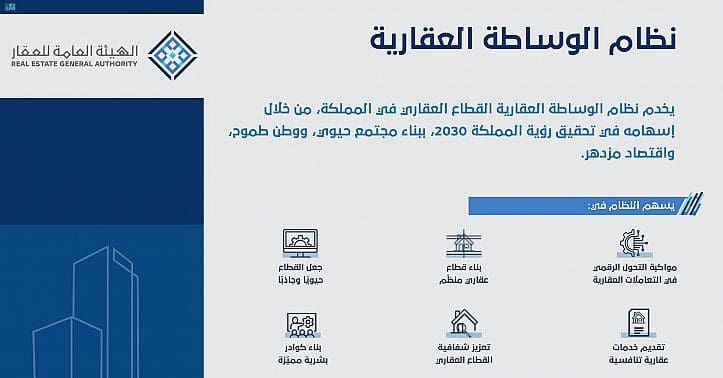 الهيئة العامة للعقار
REAL ESTATE GENERAL AUTHORITY

نظام الوساطة العقارية

يخدم نظام الوساطة العقارية القطاع العقاري في المملكة، من خلال إسهامه في تحقيق رؤية المملكة 2030، ببناء مجتمع حيوي، ووطن طموح، واقتصاد مزدهر.

يسهم النظام في:

مواكبة التحول الرقمي في التعاملات العقارية

بناء قطاع عقاري منظم

جعل القطاع حيويًا وجاذبًا

تقديم خدمات عقارية تنافسية

تعزيز شفافية القطاع العقاري

بناء كوادر بشرية مميزة